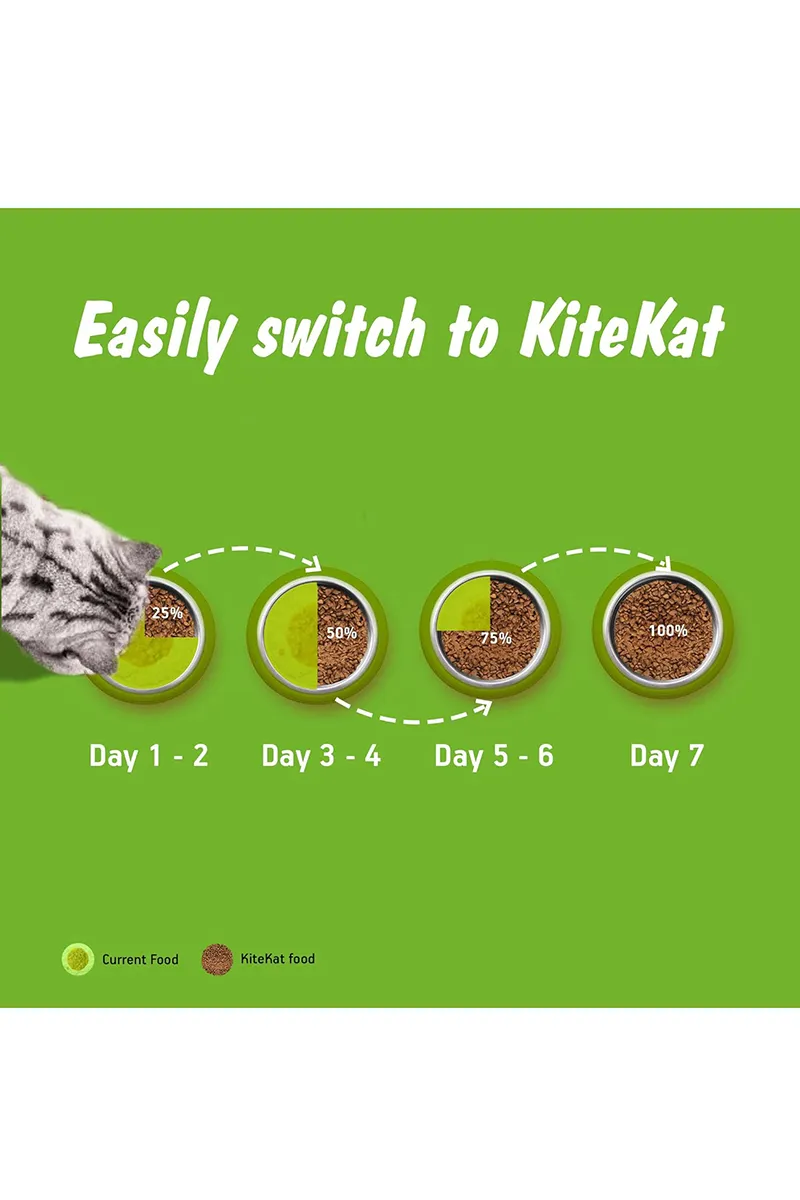 Easily switch to KiteKat

25%

50%

75%

100%

Day 1 - 2

Day 3 - 4

Day 5 - 6

Day 7

Current Food

KiteKat food